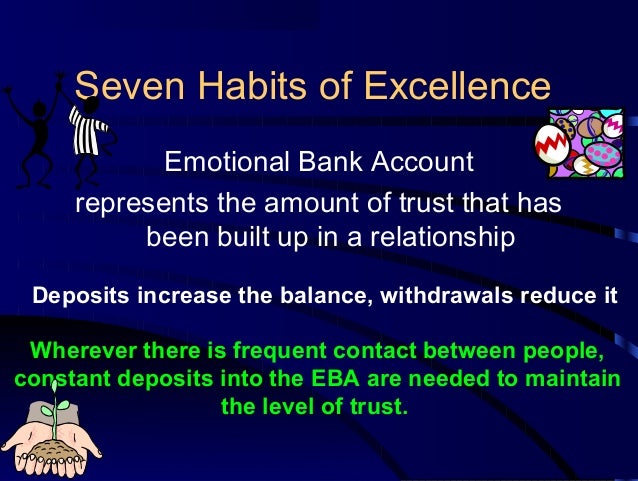 Seven Habits of Excellence

Emotional Bank Account

represents the amount of trust that has been built up in a relationship

Deposits increase the balance, withdrawals reduce it

Wherever there is frequent contact between people, constant deposits into the EBA are needed to maintain the level of trust.